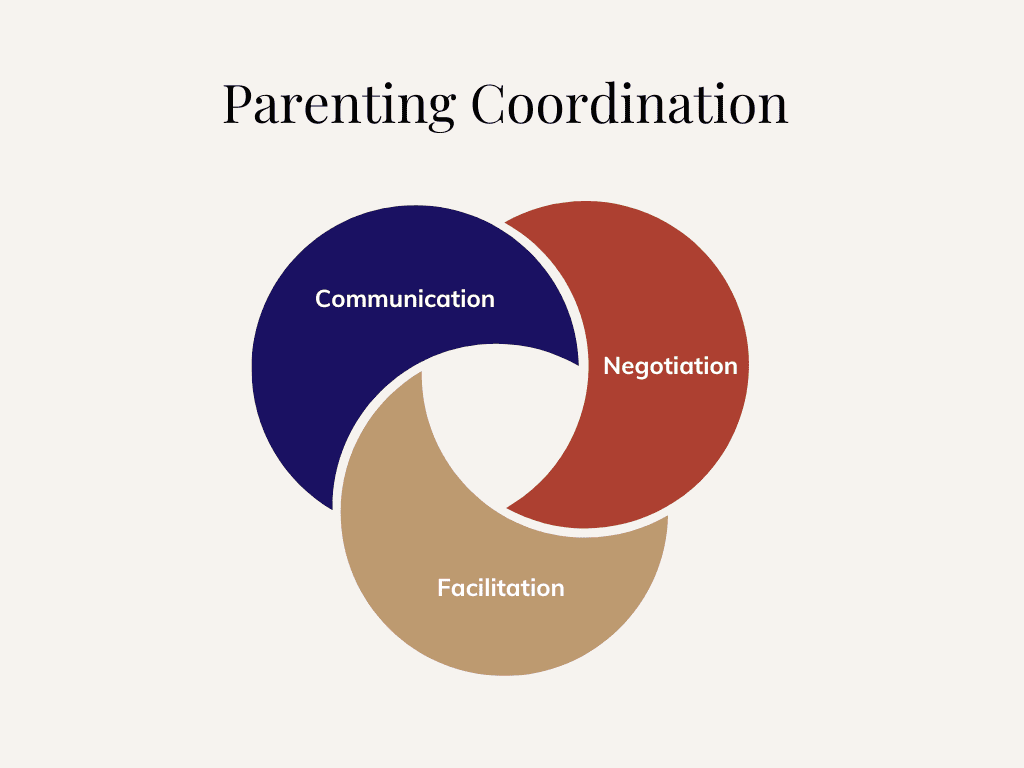 Parenting Coordination

Communication

Negotiation

Facilitation